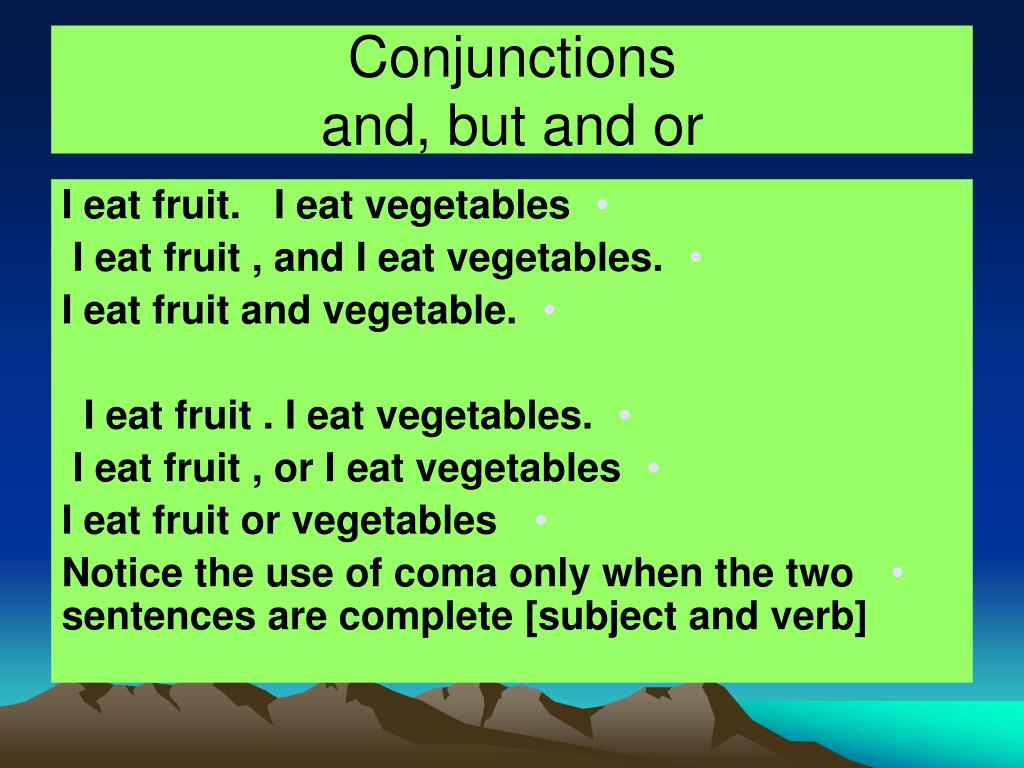 Conjunctions
and, but and or

I eat fruit.   I eat vegetables •

I eat fruit , and I eat vegetables. •

I eat fruit and vegetable. •

I eat fruit . I eat vegetables. •

I eat fruit , or I eat vegetables •

I eat fruit or vegetables •

Notice the use of coma only when the two sentences are complete [subject and verb] •